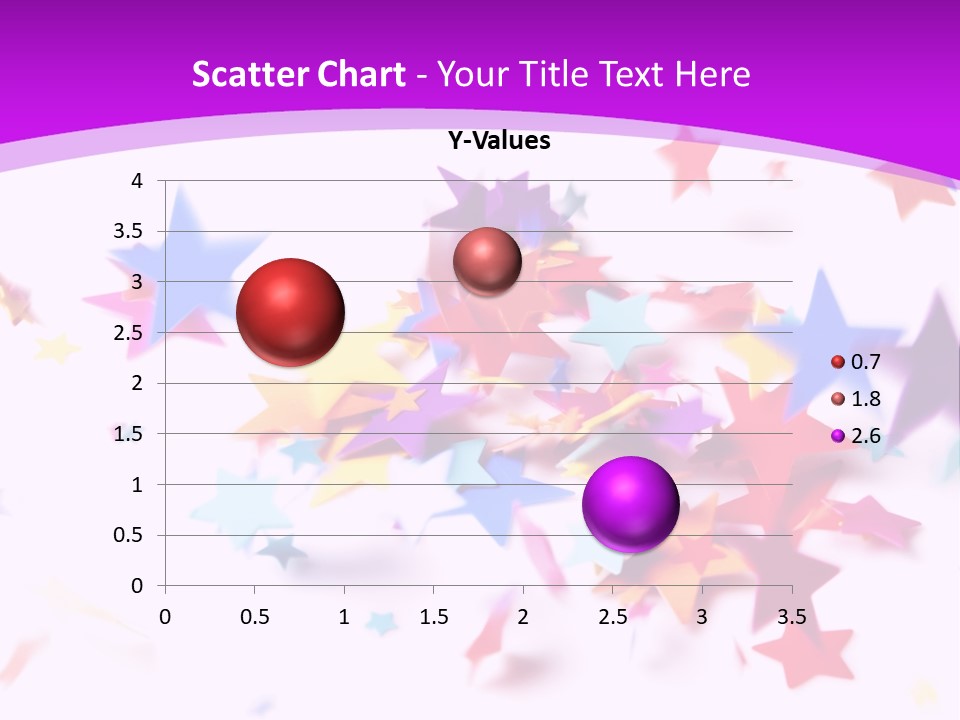 Scatter Chart - Your Title Text Here

Y-Values

4
3.5
3
2.5
2
1.5
1
0.5
0

0 0.5 1 1.5 2 2.5 3 3.5

0.7
1.8
2.6